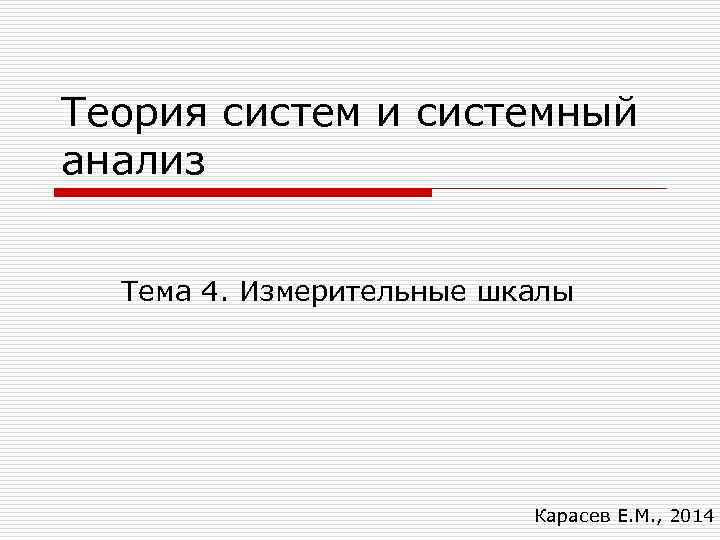 Теория систем и системный анализ

Тема 4. Измерительные шкалы

Карасев Е.М., 2014